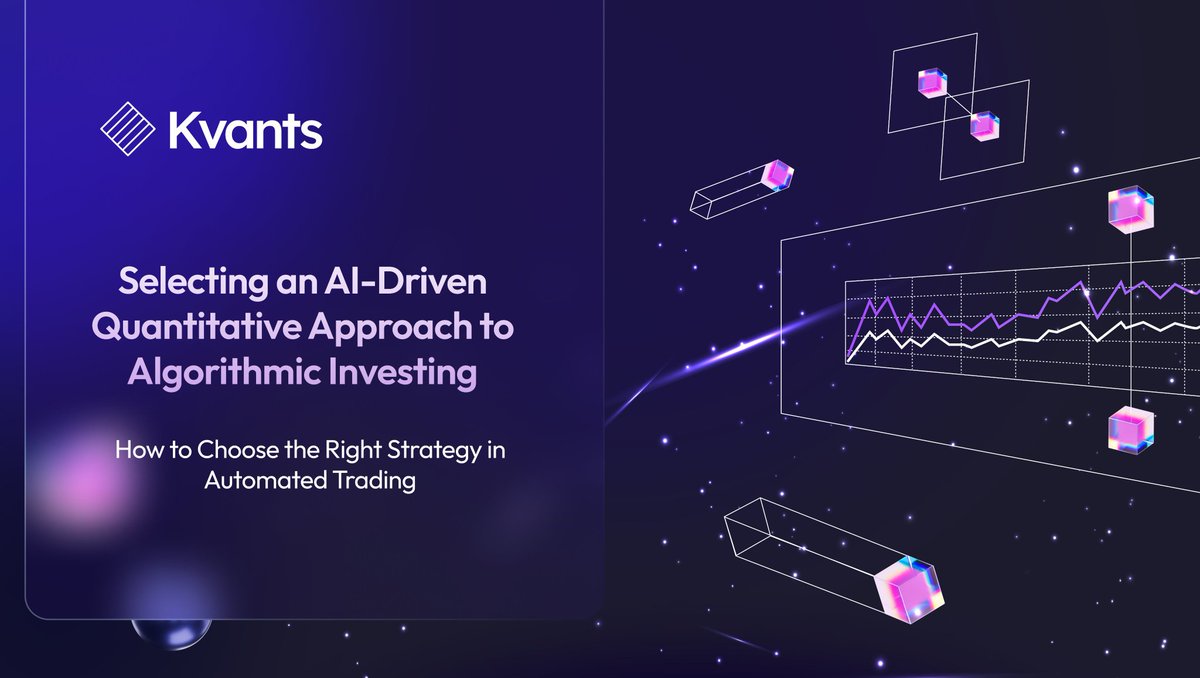 Kvants

Selecting an AI-Driven Quantitative Approach to Algorithmic Investing

How to Choose the Right Strategy in Automated Trading